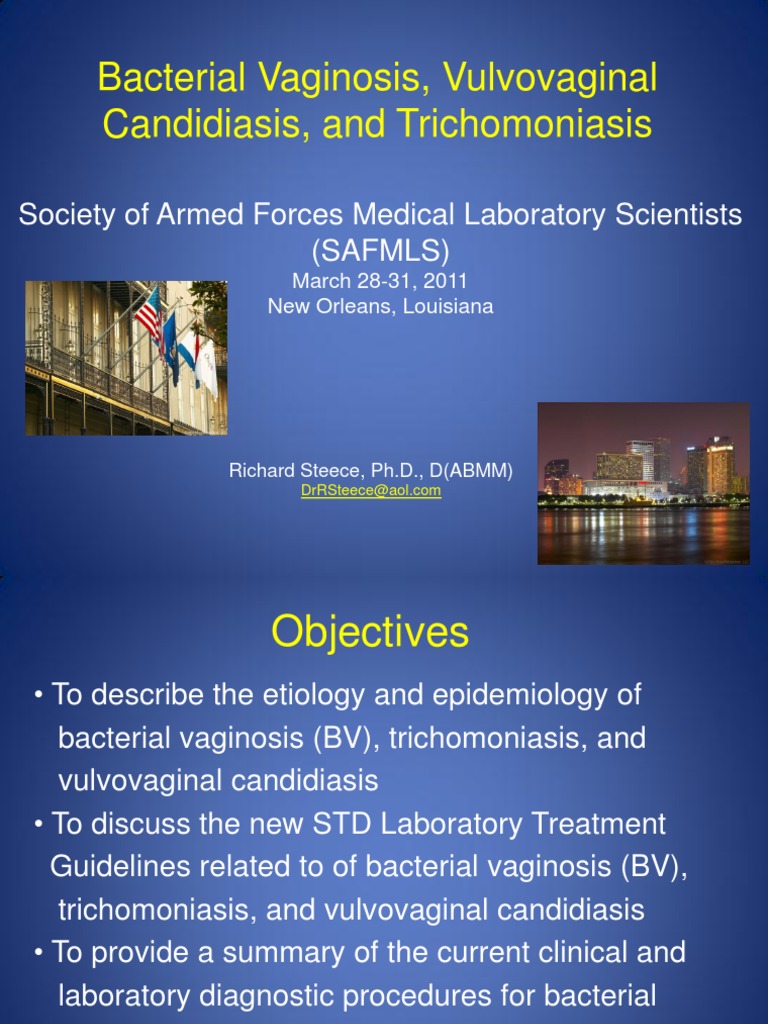 Bacterial Vaginosis, Vulvovaginal Candidiasis, and Trichomoniasis

Society of Armed Forces Medical Laboratory Scientists (SAFMLS)
March 28-31, 2011
New Orleans, Louisiana

Richard Steece, Ph.D., D(ABMM)
DrRSteece@aol.com

Objectives

• To describe the etiology and epidemiology of bacterial vaginosis (BV), trichomoniasis, and vulvovaginal candidiasis
• To discuss the new STD Laboratory Treatment Guidelines related to of bacterial vaginosis (BV), trichomoniasis, and vulvovaginal candidiasis
• To provide a summary of the current clinical and laboratory diagnostic procedures for bacterial